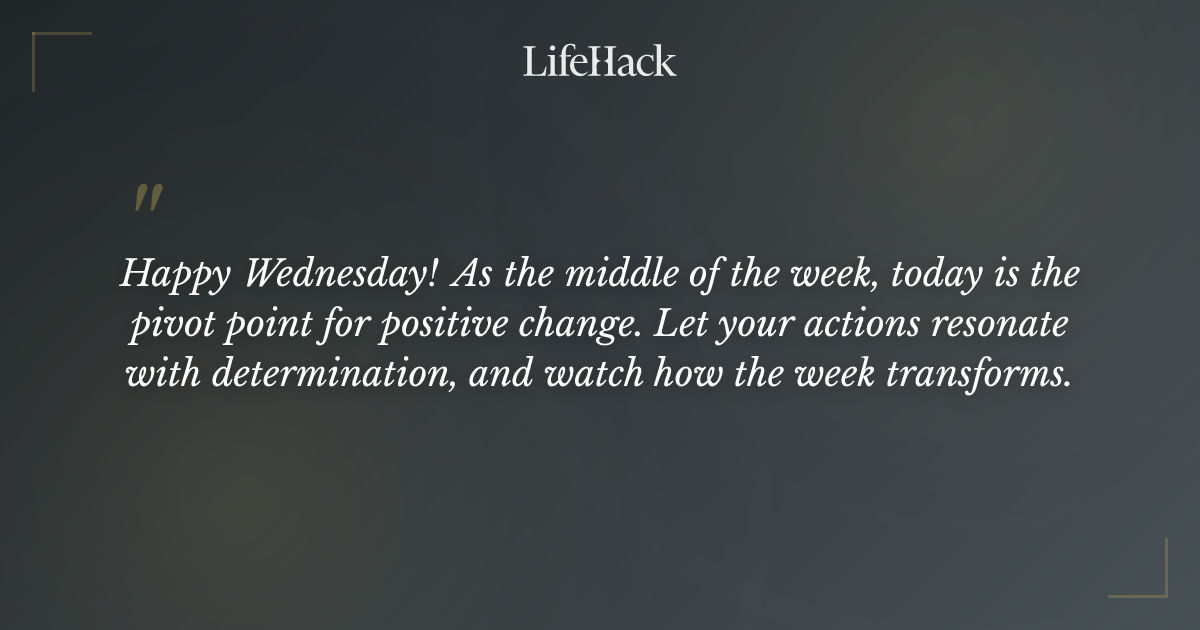 LifeHack

"

Happy Wednesday! As the middle of the week, today is the pivot point for positive change. Let your actions resonate with determination, and watch how the week transforms.